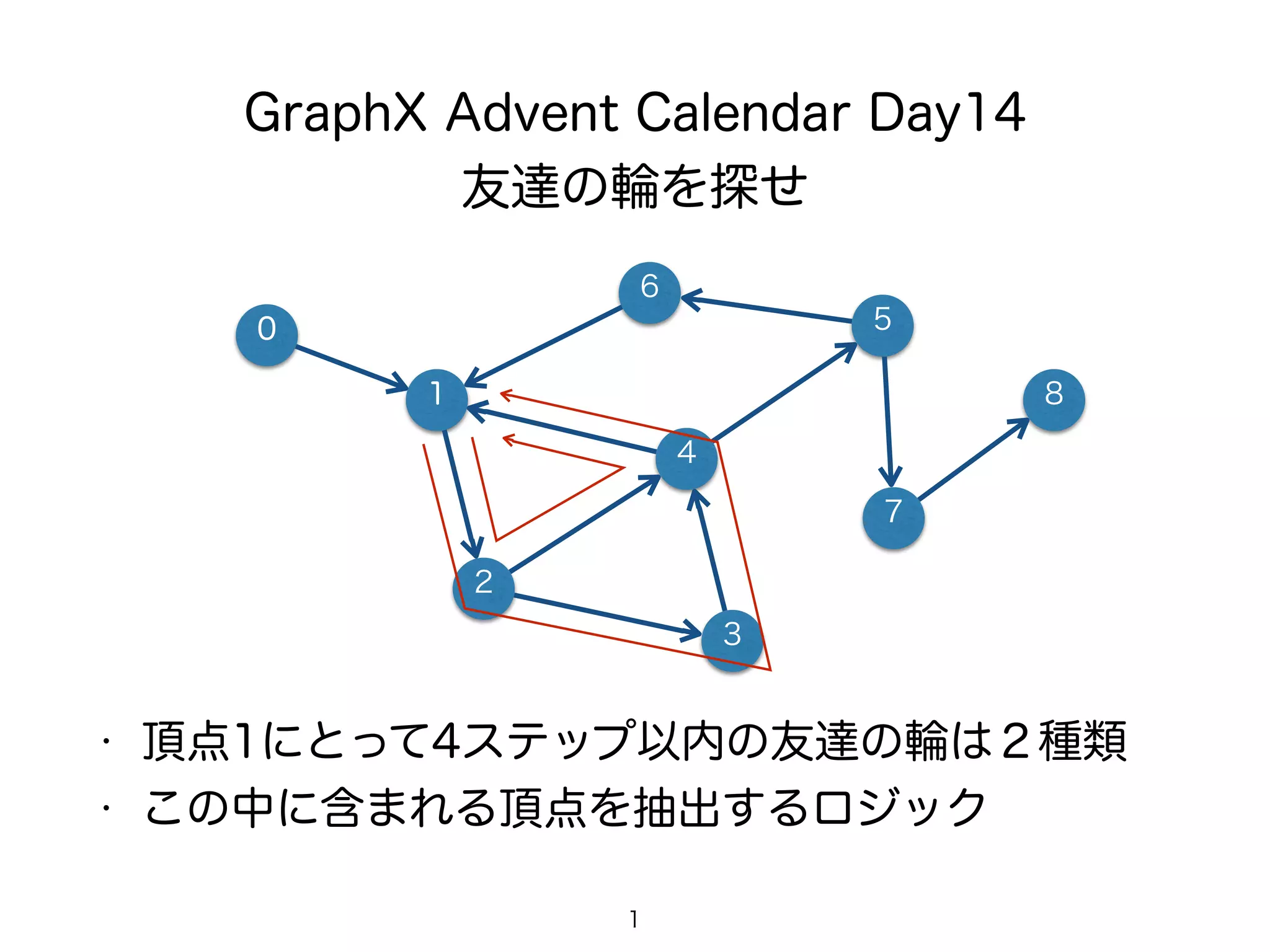 GraphX Advent Calendar Day14
友達の輪を探せ

6
0
5
1
8
4
7
2
3

・ 頂点1にとって4ステップ以内の友達の輪は２種類
・ この中に含まれる頂点を抽出するロジック

1